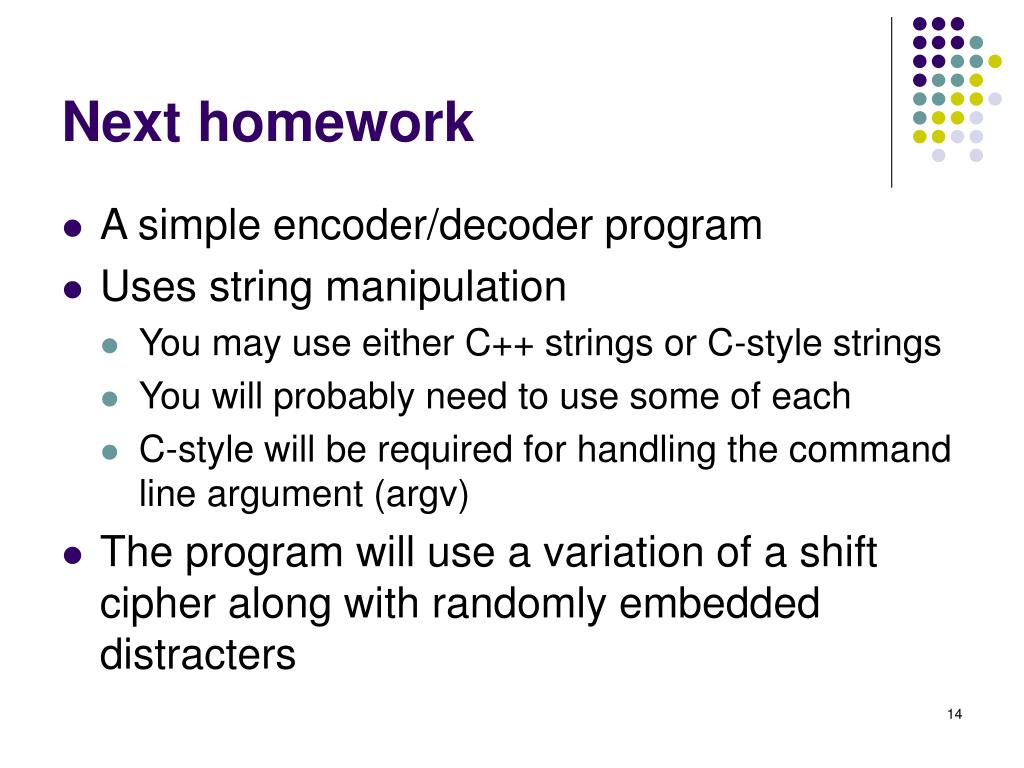 Next homework

- A simple encoder/decoder program
- Uses string manipulation
  - You may use either C++ strings or C-style strings
  - You will probably need to use some of each
  - C-style will be required for handling the command line argument (argv)
- The program will use a variation of a shift cipher along with randomly embedded distracters

14